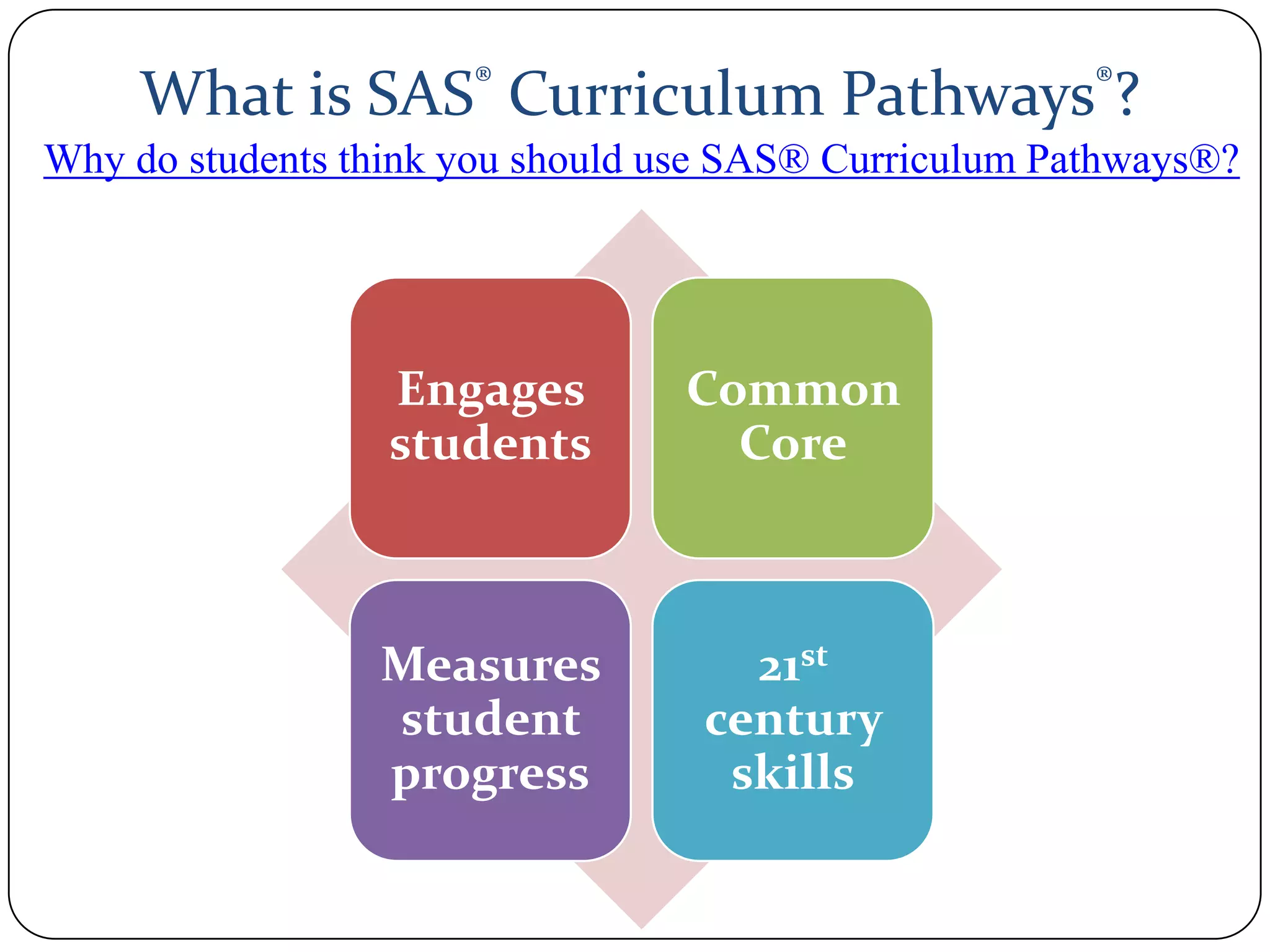 What is SAS® Curriculum Pathways®?

Why do students think you should use SAS® Curriculum Pathways®?

Engages students

Common Core

Measures student progress

21st century skills